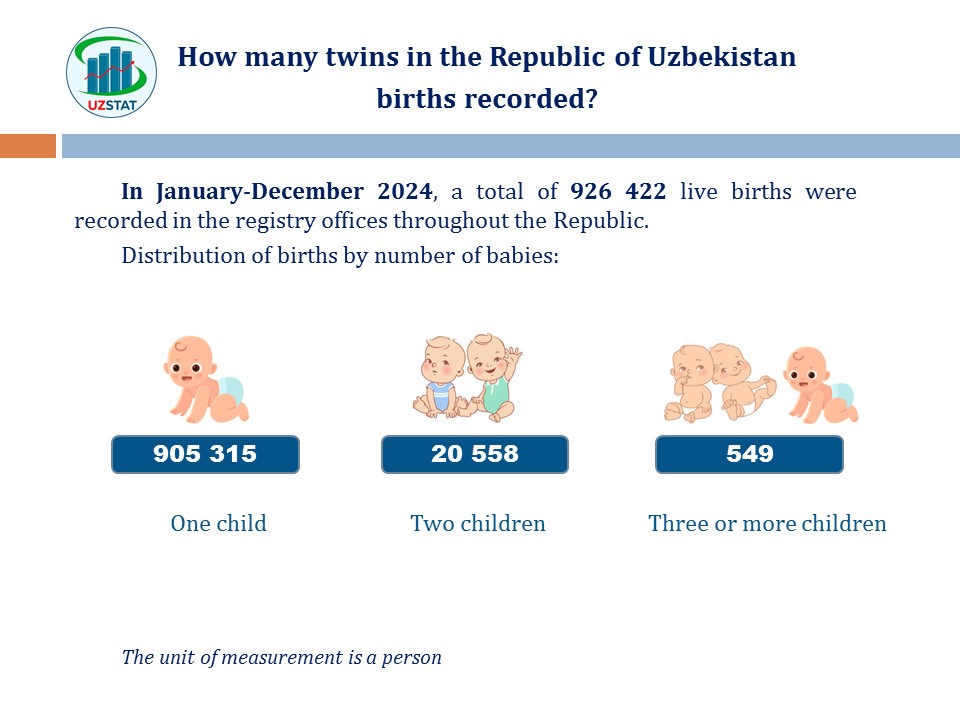 UZSTAT

How many twins in the Republic of Uzbekistan births recorded?

In January-December 2024, a total of 926 422 live births were recorded in the registry offices throughout the Republic.

Distribution of births by number of babies:

905 315

One child

20 558

Two children

549

Three or more children

The unit of measurement is a person